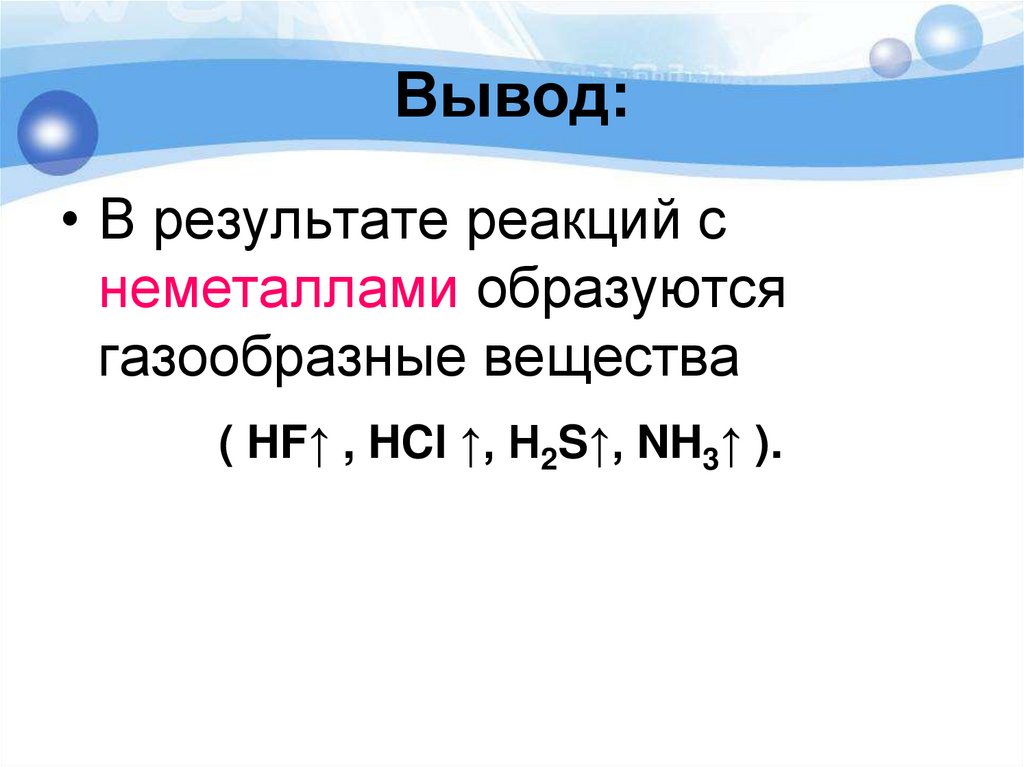 Вывод:

• В результате реакций с неметаллами образуются газообразные вещества

( $HF\uparrow$ , $HCl\uparrow$, $H_2S\uparrow$, $NH_3\uparrow$ ).